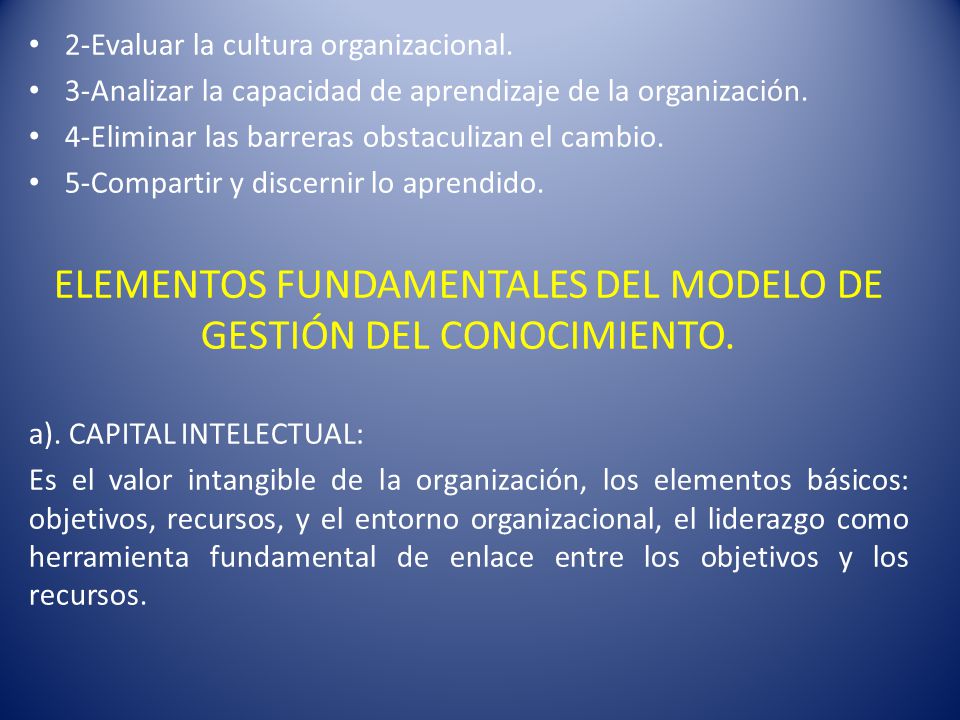 • 2-Evaluar la cultura organizacional.
• 3-Analizar la capacidad de aprendizaje de la organización.
• 4-Eliminar las barreras obstaculizan el cambio.
• 5-Compartir y discernir lo aprendido.

ELEMENTOS FUNDAMENTALES DEL MODELO DE GESTIÓN DEL CONOCIMIENTO.

a). CAPITAL INTELECTUAL:

Es el valor intangible de la organización, los elementos básicos: objetivos, recursos, y el entorno organizacional, el liderazgo como herramienta fundamental de enlace entre los objetivos y los recursos.